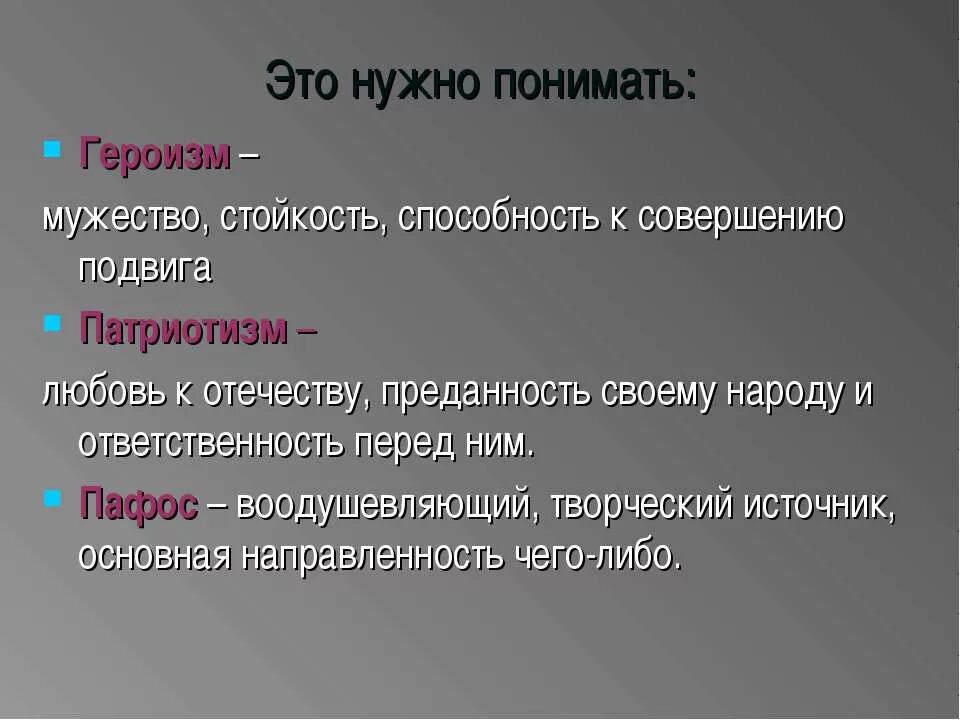 Это нужно понимать:

Героизм –
мужество, стойкость, способность к совершению подвига

Патриотизм –
любовь к отечеству, преданность своему народу и ответственность перед ним.

Пафос – воодушевляющий, творческий источник, основная направленность чего-либо.